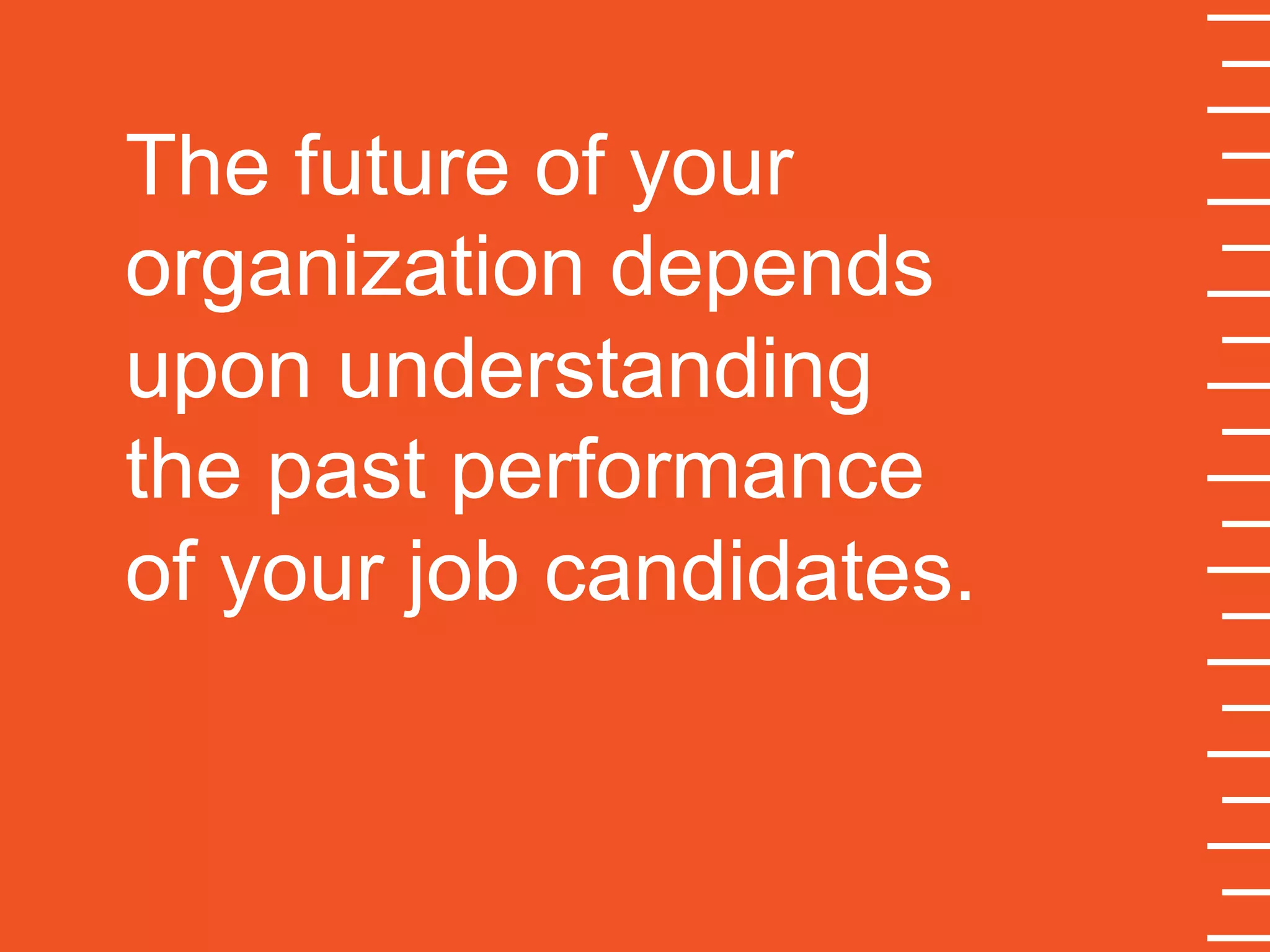 The future of your organization depends upon understanding the past performance of your job candidates.